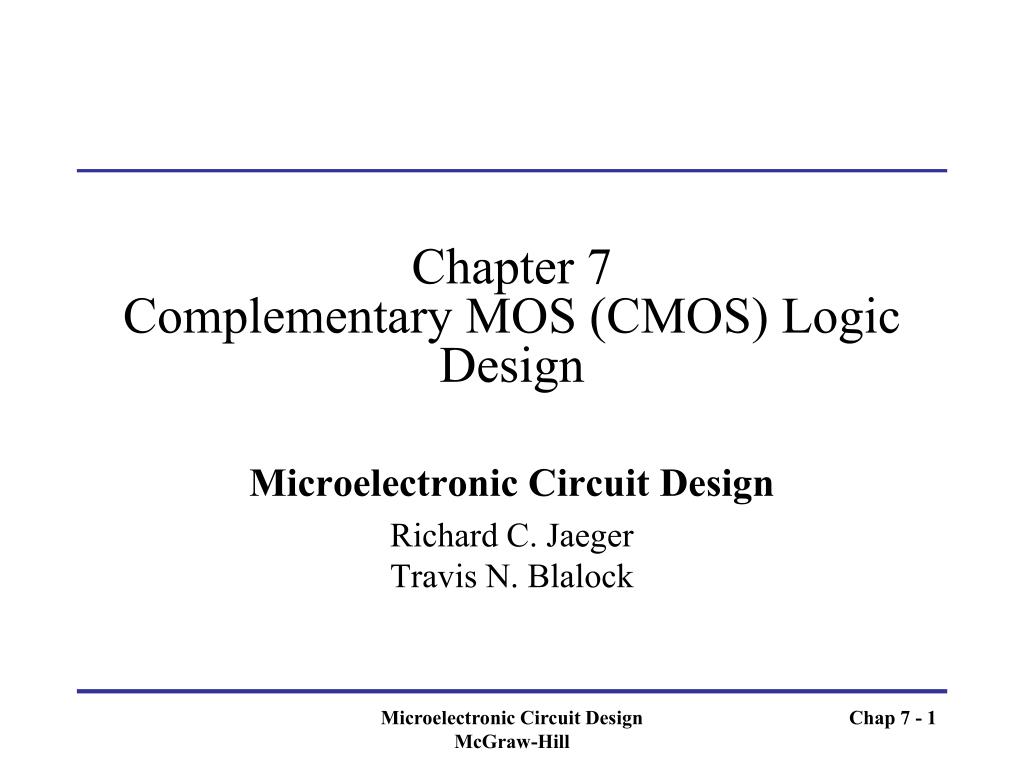 Chapter 7
Complementary MOS (CMOS) Logic Design

Microelectronic Circuit Design

Richard C. Jaeger
Travis N. Blalock

Microelectronic Circuit Design
McGraw-Hill

Chap 7 - 1